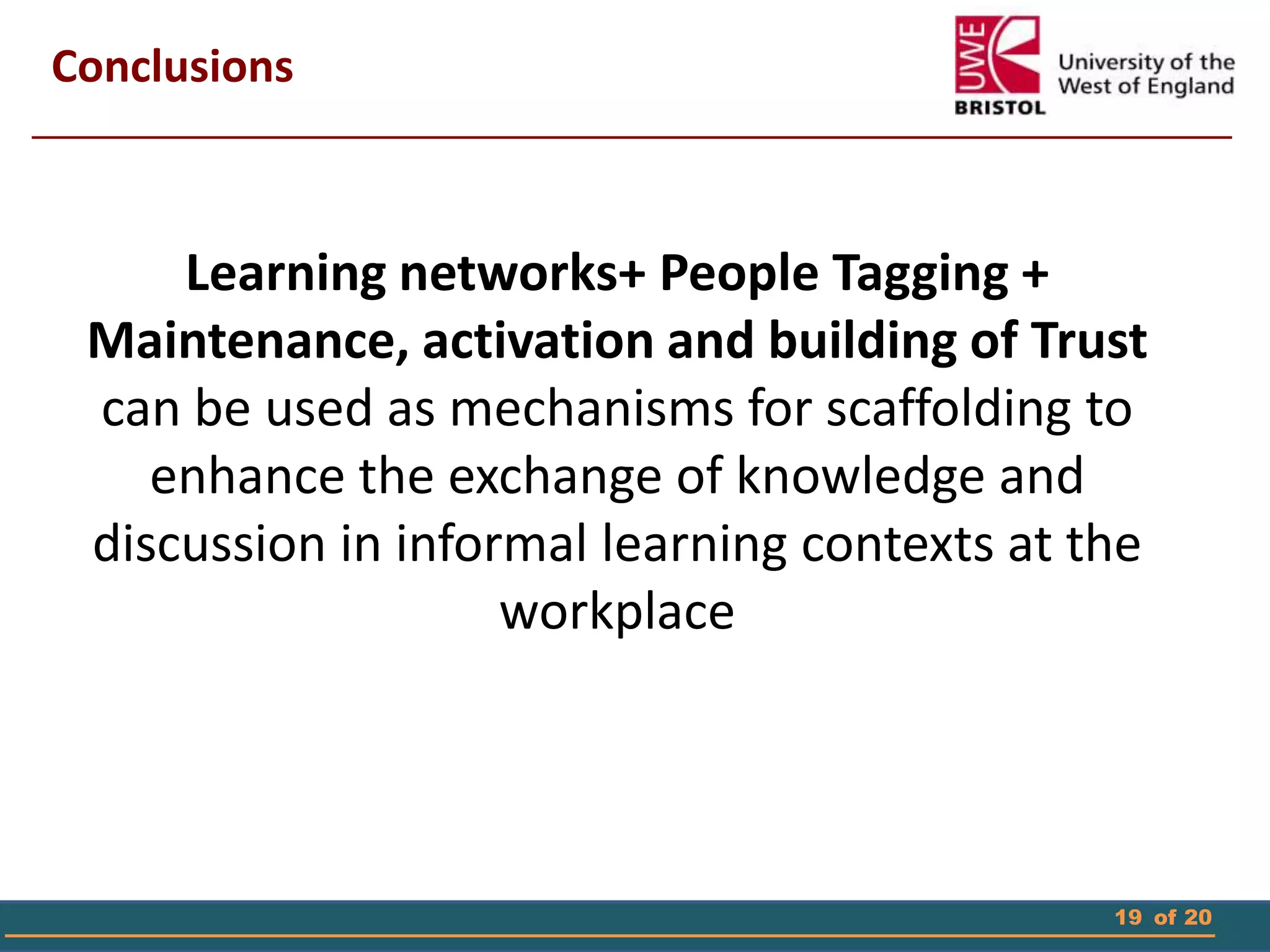 Conclusions

UWE BRISTOL University of the West of England

Learning networks+ People Tagging + Maintenance, activation and building of Trust can be used as mechanisms for scaffolding to enhance the exchange of knowledge and discussion in informal learning contexts at the workplace

19 of 20